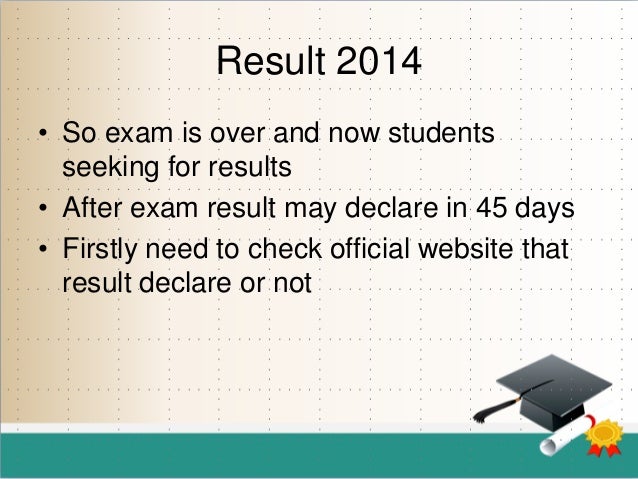 Result 2014

• So exam is over and now students seeking for results
• After exam result may declare in 45 days
• Firstly need to check official website that result declare or not